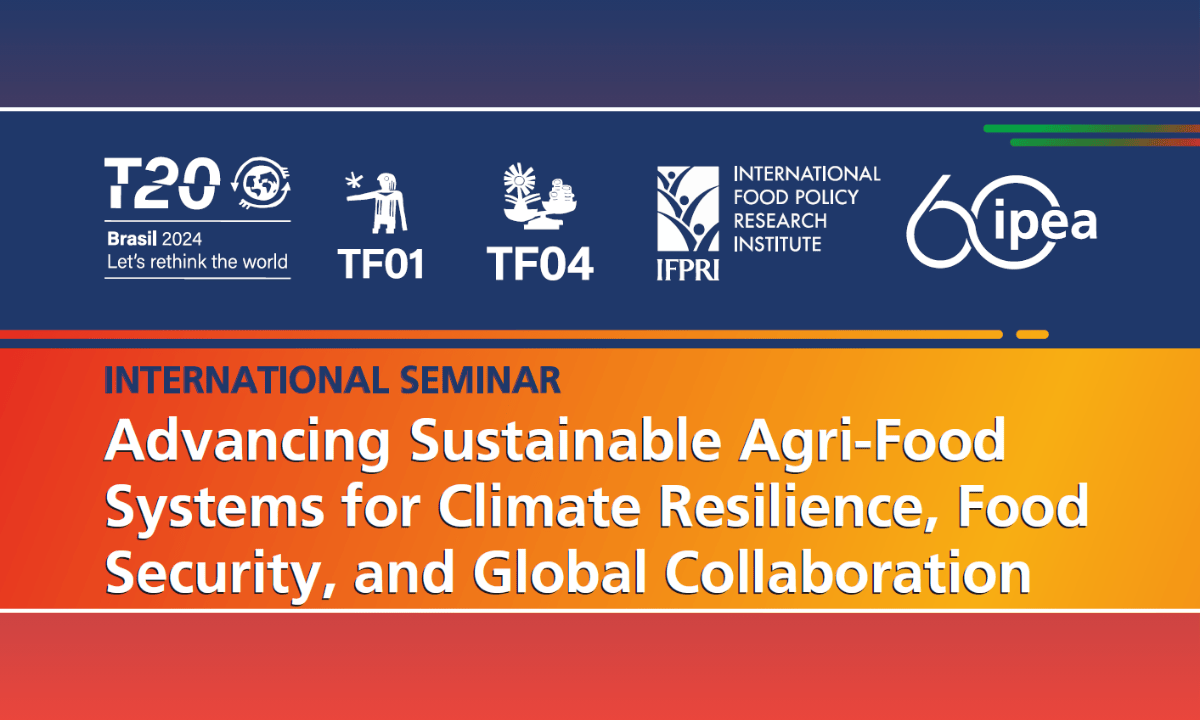 T20
Brasil 2024
Let's rethink the world

TF01

TF04

IFPRI
INTERNATIONAL FOOD POLICY RESEARCH INSTITUTE

60 ipea

INTERNATIONAL SEMINAR
Advancing Sustainable Agri-Food Systems for Climate Resilience, Food Security, and Global Collaboration